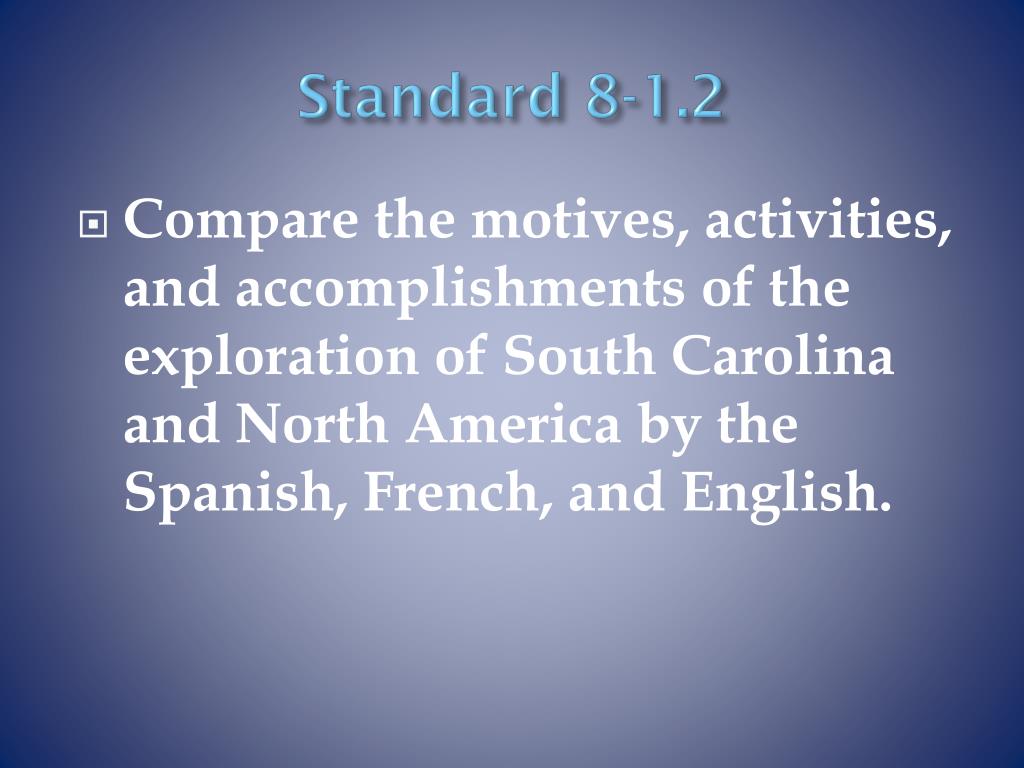 Standard 8-1.2

Compare the motives, activities, and accomplishments of the exploration of South Carolina and North America by the Spanish, French, and English.